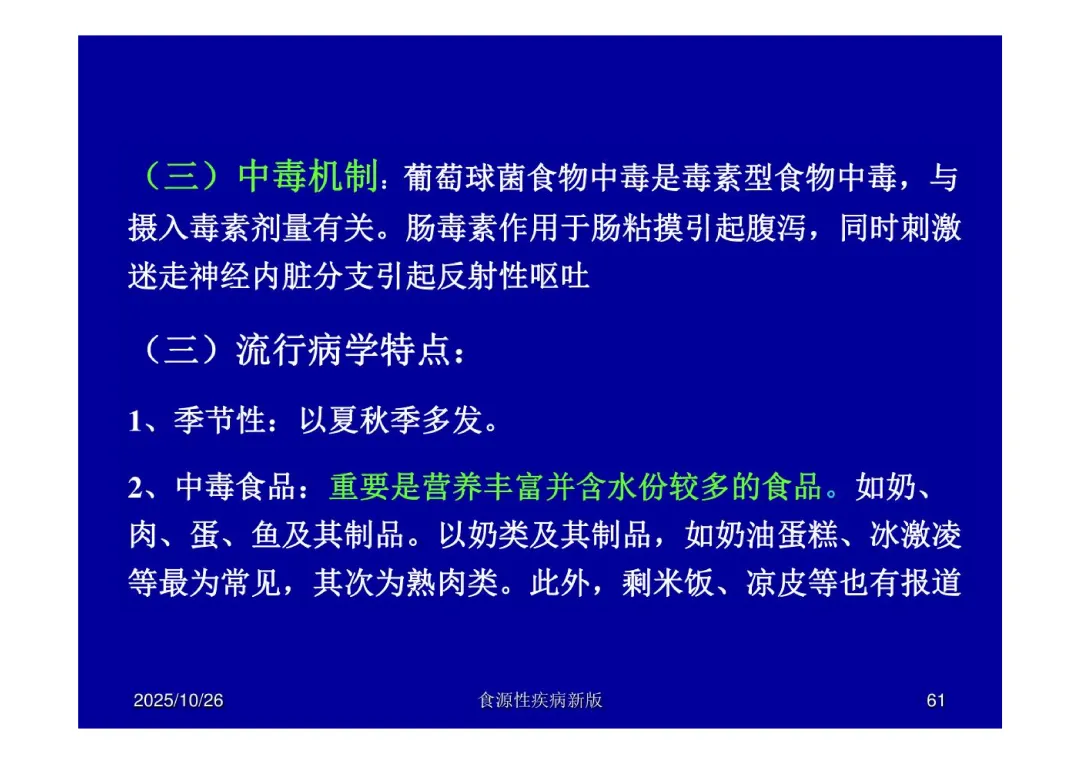 （三）中毒机制：葡萄球菌食物中毒是毒素型食物中毒，与摄入毒素剂量有关。肠毒素作用于肠粘摸引起腹泻，同时刺激迷走神经内脏分支引起反射性呕吐

（三）流行病学特点：

1、季节性：以夏秋季多发。

2、中毒食品：重要是营养丰富并含水份较多的食品。如奶、肉、蛋、鱼及其制品。以奶类及其制品，如奶油蛋糕、冰激凌等最为常见，其次为熟肉类。此外，剩米饭、凉皮等也有报道

2025/10/26

食源性疾病新版

61